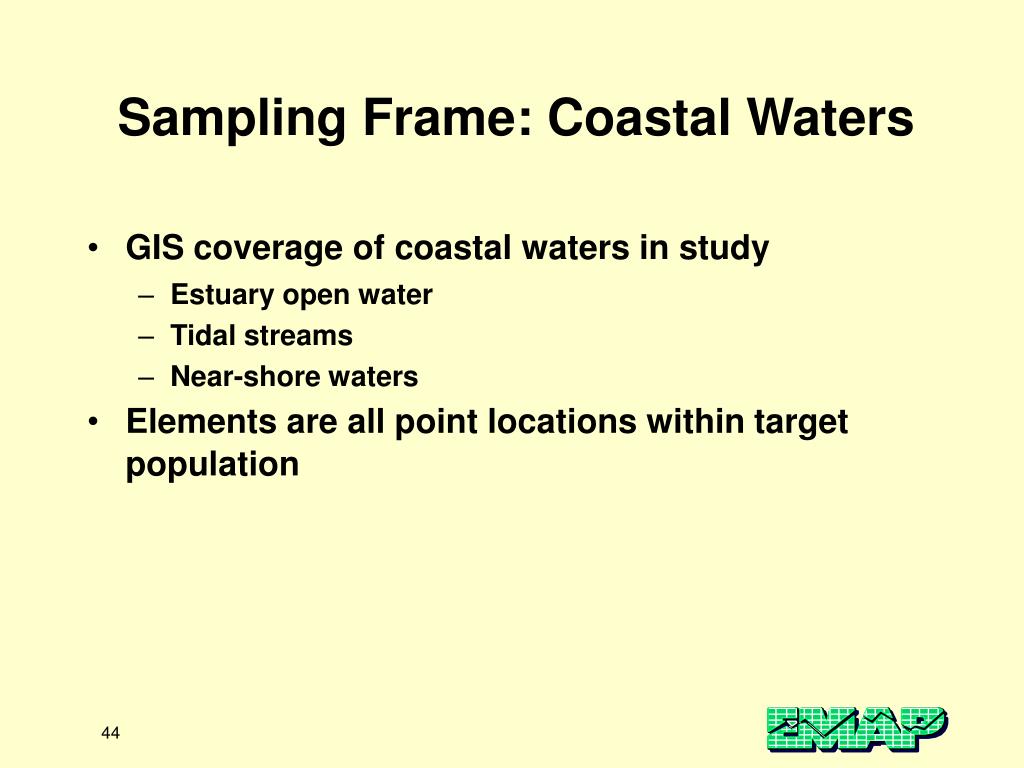 Sampling Frame: Coastal Waters

• GIS coverage of coastal waters in study
– Estuary open water
– Tidal streams
– Near-shore waters
• Elements are all point locations within target population

44

EMAP